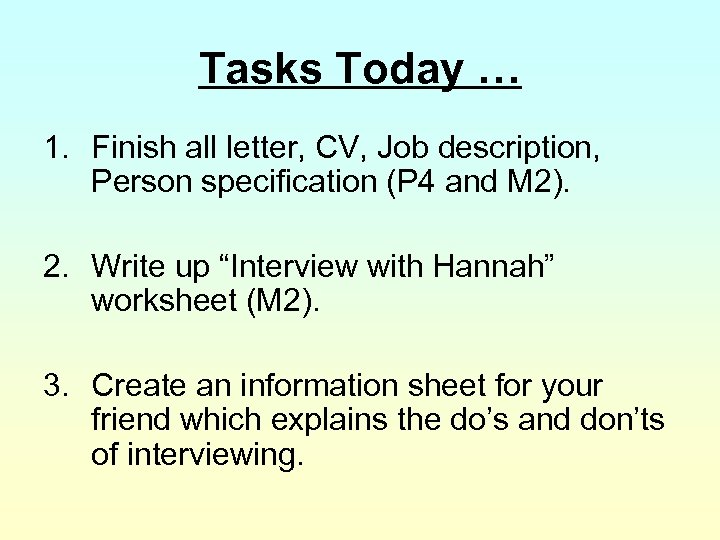 Tasks Today …

1. Finish all letter, CV, Job description, Person specification (P4 and M2).

2. Write up “Interview with Hannah” worksheet (M2).

3. Create an information sheet for your friend which explains the do’s and don’ts of interviewing.